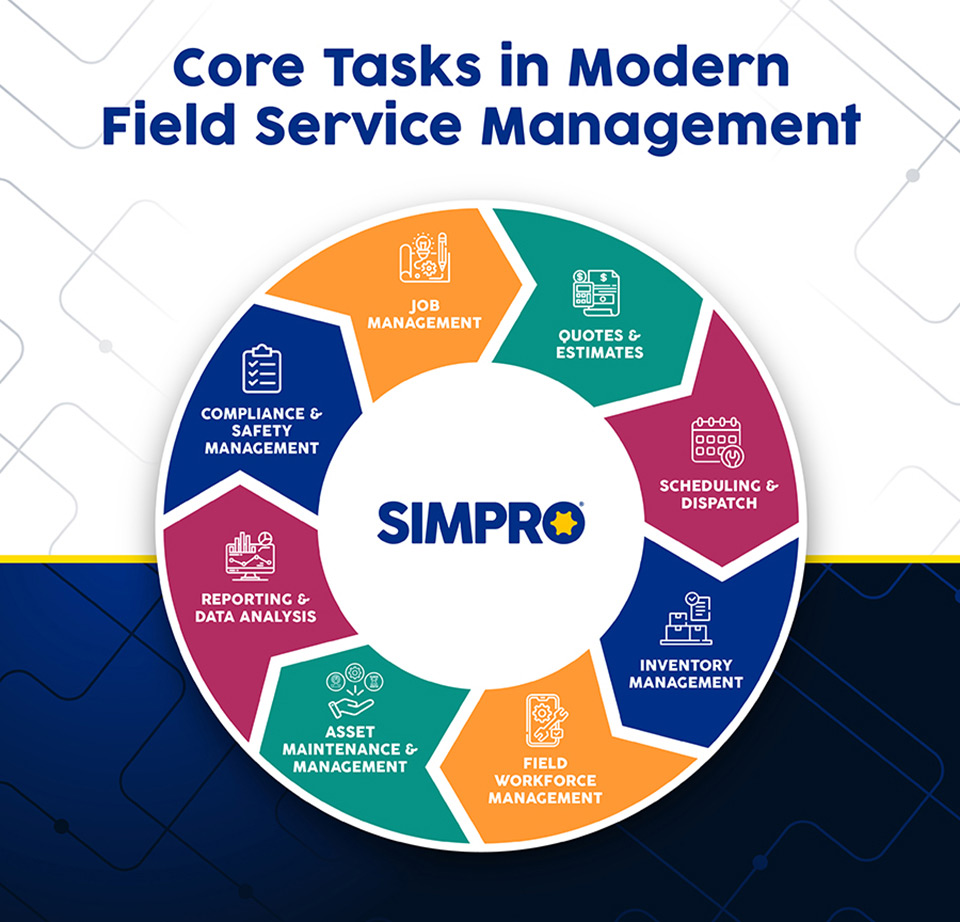 Core Tasks in Modern Field Service Management

JOB MANAGEMENT

QUOTES & ESTIMATES

SCHEDULING & DISPATCH

INVENTORY MANAGEMENT

FIELD WORKFORCE MANAGEMENT

ASSET MAINTENANCE & MANAGEMENT

REPORTING & DATA ANALYSIS

COMPLIANCE & SAFETY MANAGEMENT

SIMPRO